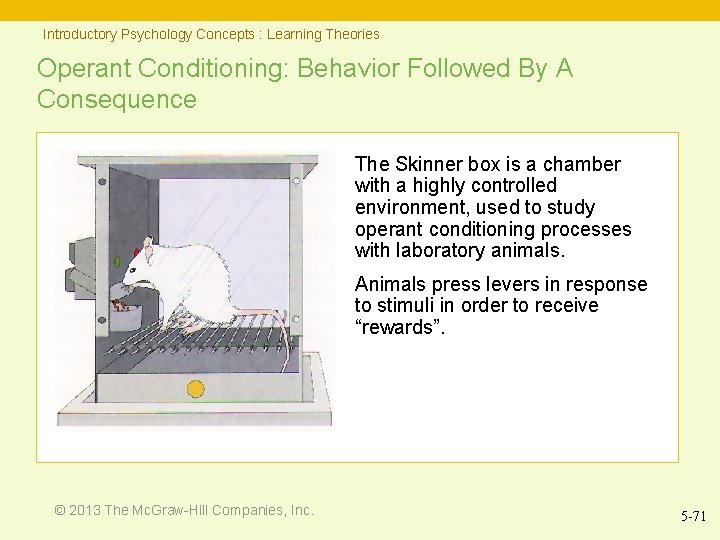 Introductory Psychology Concepts : Learning Theories

Operant Conditioning: Behavior Followed By A Consequence

The Skinner box is a chamber with a highly controlled environment, used to study operant conditioning processes with laboratory animals.

Animals press levers in response to stimuli in order to receive “rewards”.

© 2013 The McGraw-Hill Companies, Inc.

5-71